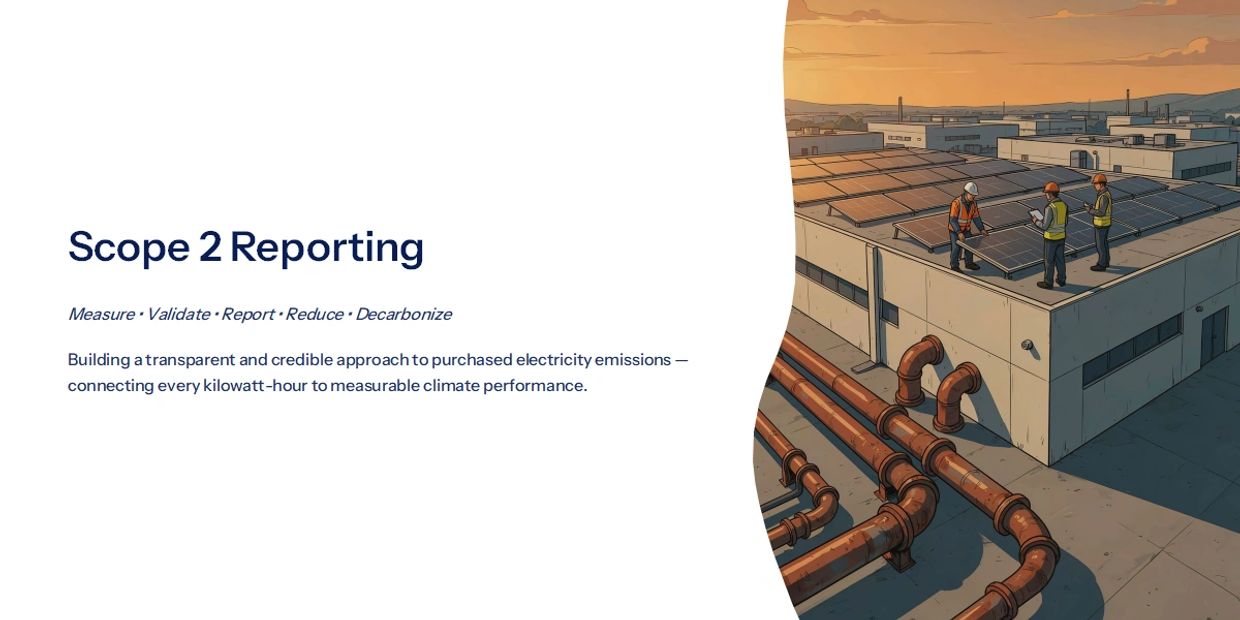 Scope 2 Reporting

Measure • Validate • Report • Reduce • Decarbonize

Building a transparent and credible approach to purchased electricity emissions — connecting every kilowatt-hour to measurable climate performance.